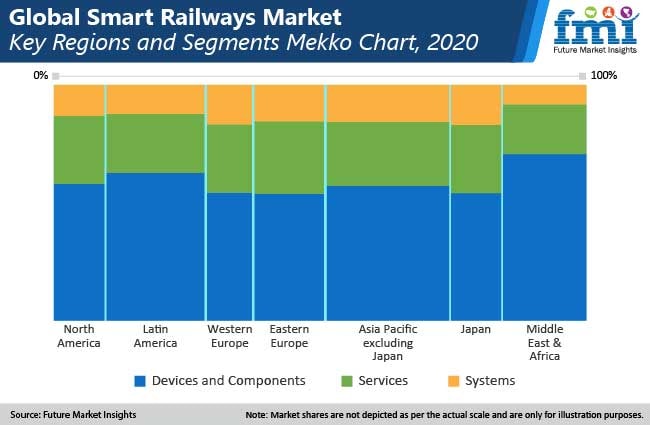 Global Smart Railways Market
Key Regions and Segments Mekko Chart, 2020

fmi
Future Market Insights

0%
100%

North America
Latin America
Western Europe
Eastern Europe
Asia Pacific excluding Japan
Japan
Middle East & Africa

Devices and Components
Services
Systems

Source: Future Market Insights
Note: Market shares are not depicted as per the actual scale and are only for illustration purposes.